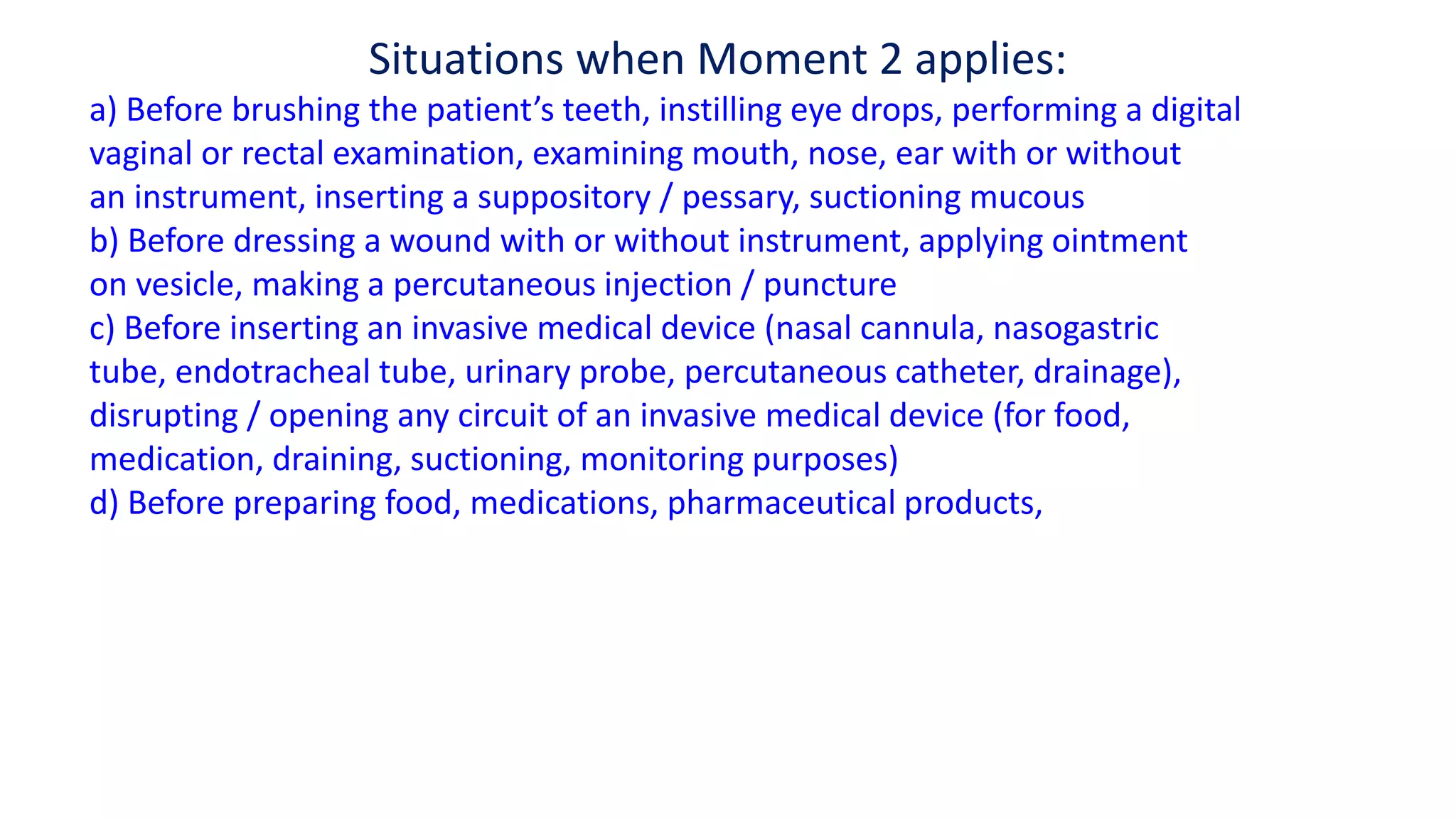 Situations when Moment 2 applies:

a) Before brushing the patient’s teeth, instilling eye drops, performing a digital vaginal or rectal examination, examining mouth, nose, ear with or without an instrument, inserting a suppository / pessary, suctioning mucous

b) Before dressing a wound with or without instrument, applying ointment on vesicle, making a percutaneous injection / puncture

c) Before inserting an invasive medical device (nasal cannula, nasogastric tube, endotracheal tube, urinary probe, percutaneous catheter, drainage), disrupting / opening any circuit of an invasive medical device (for food, medication, draining, suctioning, monitoring purposes)

d) Before preparing food, medications, pharmaceutical products,